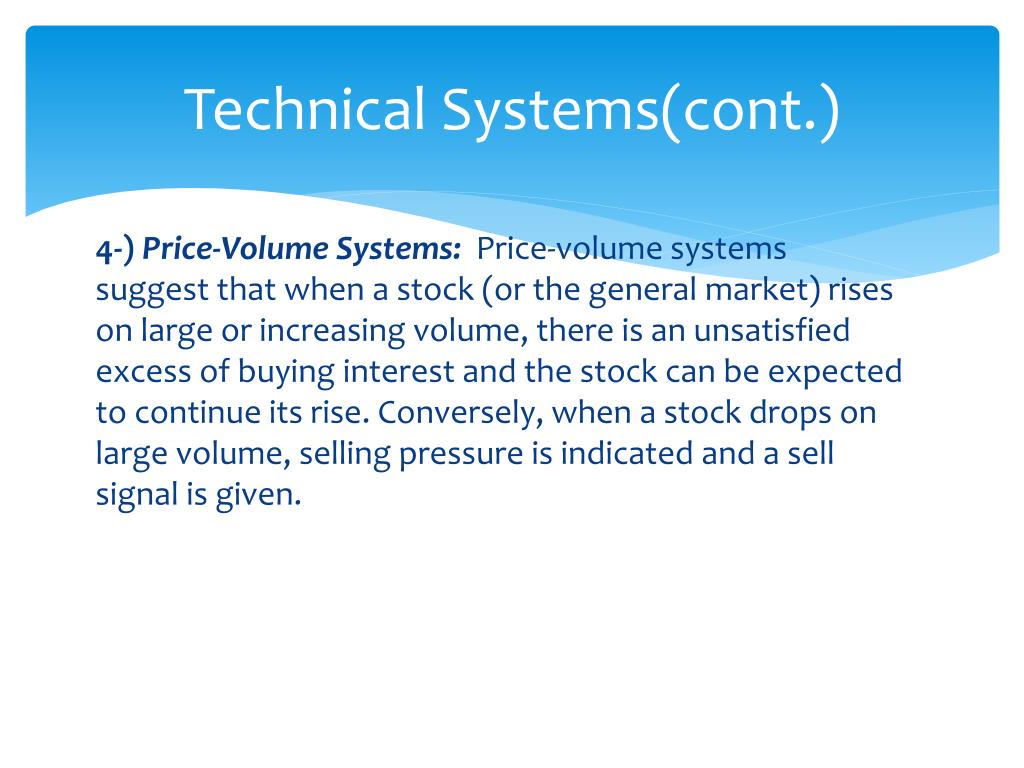 Technical Systems(cont.)

4-) Price-Volume Systems: Price-volume systems suggest that when a stock (or the general market) rises on large or increasing volume, there is an unsatisfied excess of buying interest and the stock can be expected to continue its rise. Conversely, when a stock drops on large volume, selling pressure is indicated and a sell signal is given.